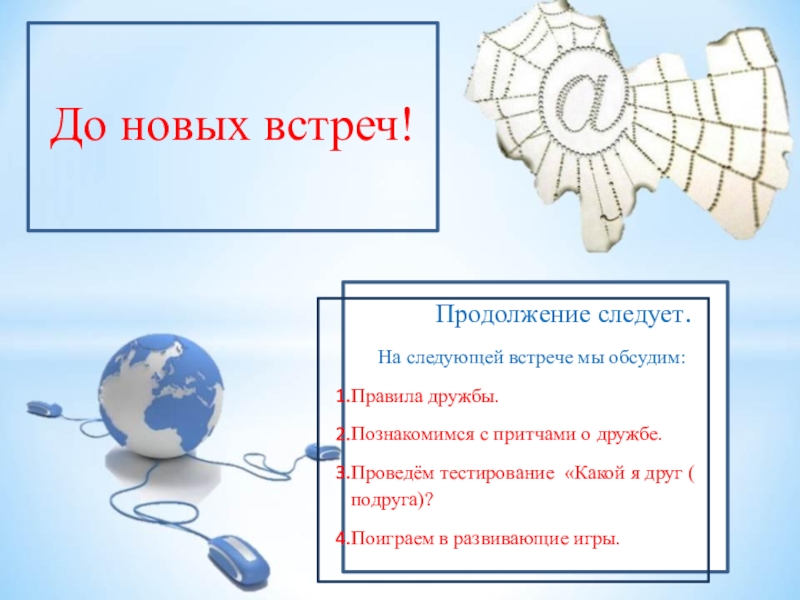 До новых встреч!

@

Продолжение следует.

На следующей встрече мы обсудим:

1.Правила дружбы.

2.Познакомимся с притчами о дружбе.

3.Проведём тестирование «Какой я друг ( подруга)?

4.Поиграем в развивающие игры.